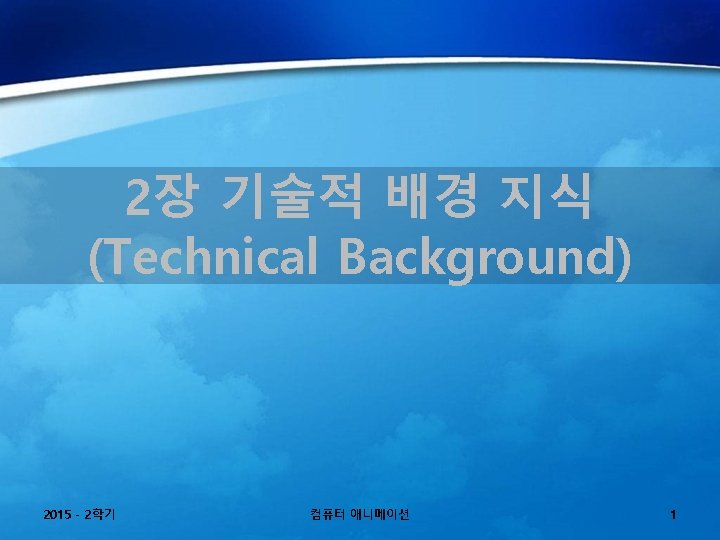 2장 기술적 배경 지식
(Technical Background)

2015 - 2학기

컴퓨터 애니메이션

1